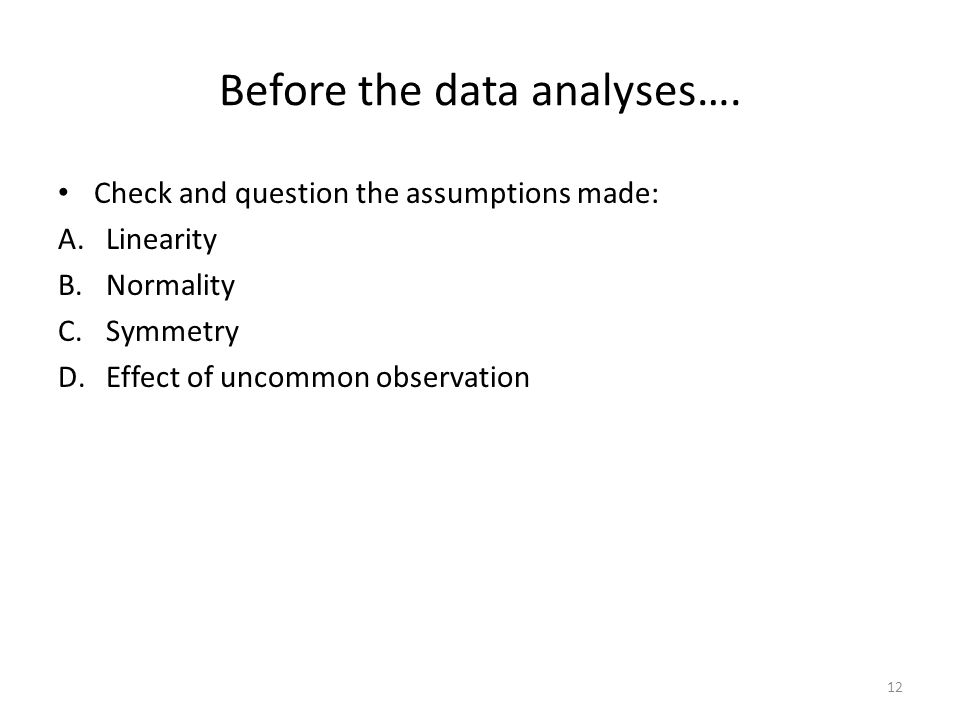 Before the data analyses….

• Check and question the assumptions made:
A. Linearity
B. Normality
C. Symmetry
D. Effect of uncommon observation

12